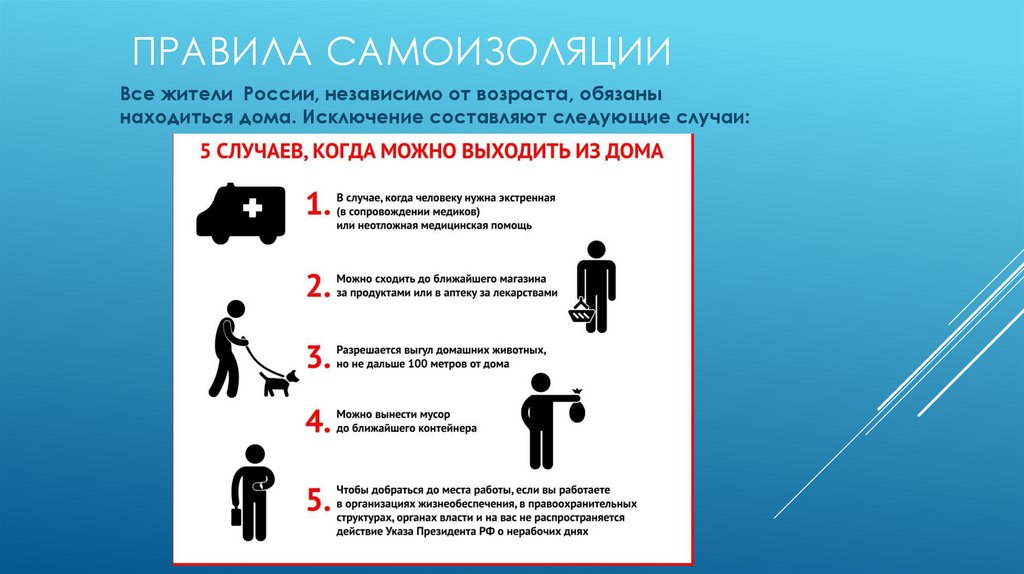 ПРАВИЛА САМОИЗОЛЯЦИИ

Все жители России, независимо от возраста, обязаны находиться дома. Исключение составляют следующие случаи:

5 СЛУЧАЕВ, КОГДА МОЖНО ВЫХОДИТЬ ИЗ ДОМА

1. В случае, когда человеку нужна экстренная (в сопровождении медиков) или неотложная медицинская помощь

2. Можно сходить до ближайшего магазина за продуктами или в аптеку за лекарствами

3. Разрешается выгул домашних животных, но не дальше 100 метров от дома

4. Можно вынести мусор до ближайшего контейнера

5. Чтобы добраться до места работы, если вы работаете в организациях жизнеобеспечения, в правоохранительных структурах, органах власти и на вас не распространяется действие Указа Президента РФ о нерабочих днях